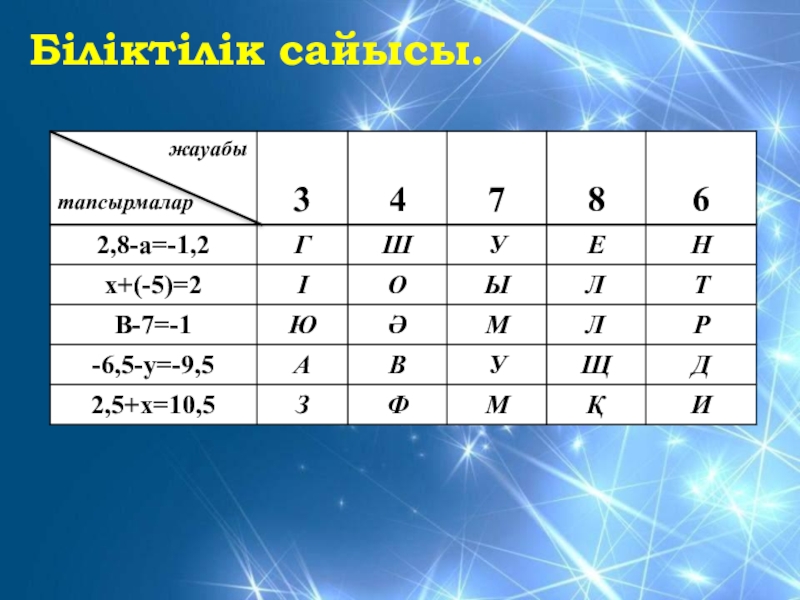 Біліктілік сайысы.

| жауабы / тапсырмалар | 3 | 4 | 7 | 8 | 6 |
|---|---|---|---|---|---|
| 2,8-а=-1,2 | Г | Ш | У | Е | Н |
| х+(-5)=2 | І | О | Ы | Л | Т |
| В-7=-1 | Ю | Ә | М | Л | Р |
| -6,5-у=-9,5 | А | В | У | Щ | Д |
| 2,5+х=10,5 | З | Ф | М | Қ | И |